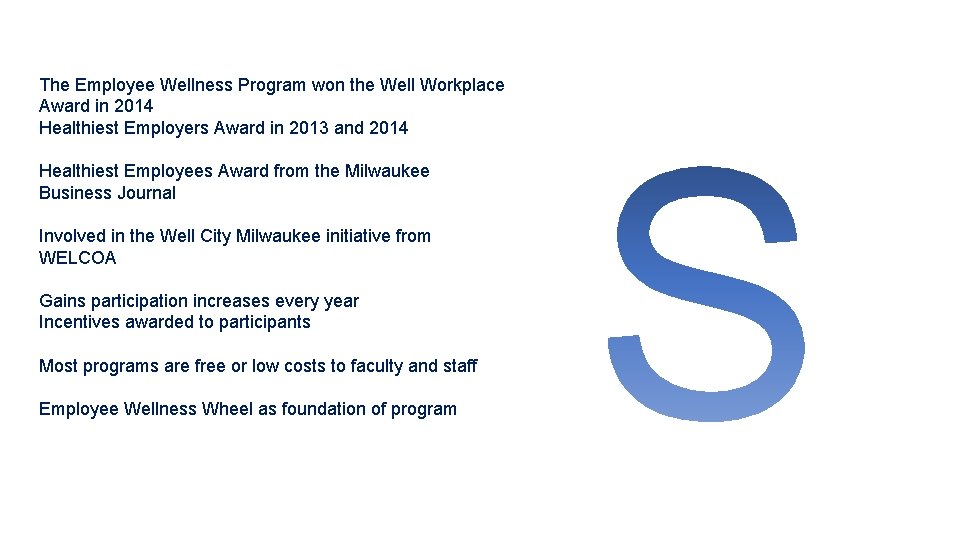 The Employee Wellness Program won the Well Workplace Award in 2014
Healthiest Employers Award in 2013 and 2014

Healthiest Employees Award from the Milwaukee Business Journal

Involved in the Well City Milwaukee initiative from WELCOA

Gains participation increases every year
Incentives awarded to participants

Most programs are free or low costs to faculty and staff

Employee Wellness Wheel as foundation of program

S